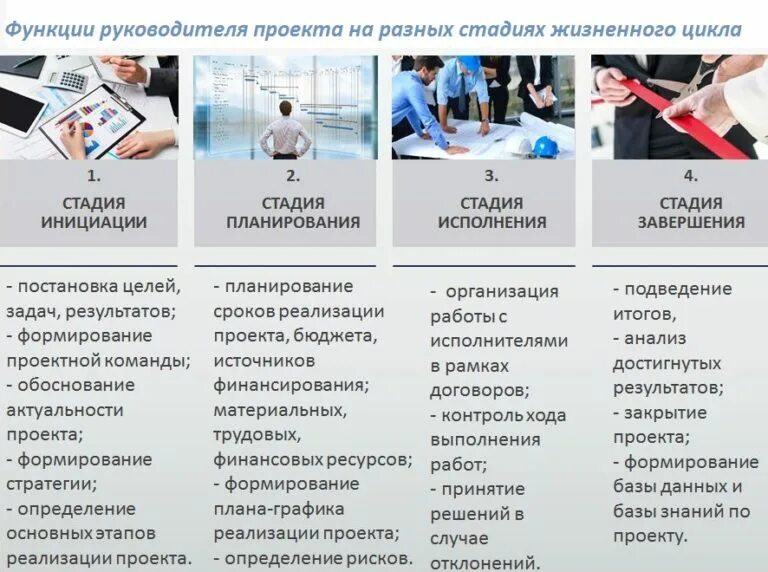 Функции руководителя проекта на разных стадиях жизненного цикла

1.
СТАДИЯ ИНИЦИАЦИИ

- постановка целей, задач, результатов;
- формирование проектной команды;
- обоснование актуальности проекта;
- формирование стратегии;
- определение основных этапов реализации проекта.

2.
СТАДИЯ ПЛАНИРОВАНИЯ

- планирование сроков реализации проекта, бюджета, источников финансирования; материальных, трудовых, финансовых ресурсов;
- формирование плана-графика реализации проекта;
- определение рисков.

3.
СТАДИЯ ИСПОЛНЕНИЯ

- организация работы с исполнителями в рамках договоров;
- контроль хода выполнения работ;
- принятие решений в случае отклонений.

4.
СТАДИЯ ЗАВЕРШЕНИЯ

- подведение итогов,
- анализ достигнутых результатов;
- закрытие проекта;
- формирование базы данных и базы знаний по проекту.